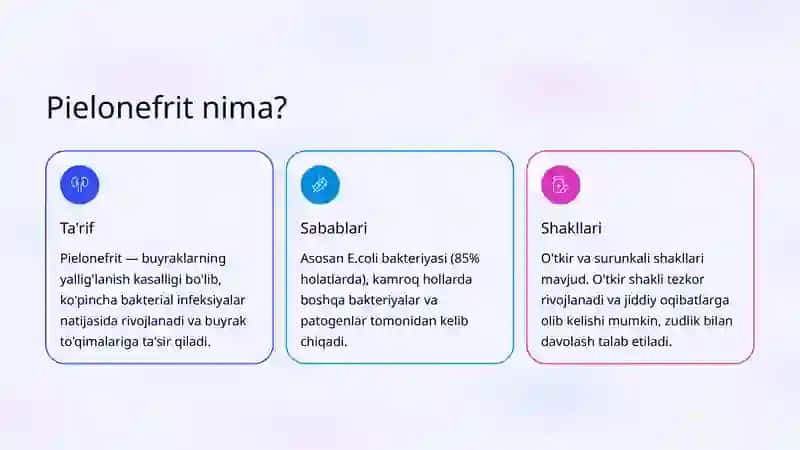 Pielonefrit nima?

Ta'rif

Pielonefrit — buyraklarning yallig'lanish kasalligi bo'lib, ko'pincha bakterial infeksiyalar natijasida rivojlanadi va buyrak to'qimalariga ta'sir qiladi.

Sabablari

Asosan E.coli bakteriyasi (85% holatlarda), kamroq hollarda boshqa bakteriyalar va patogenlar tomonidan kelib chiqadi.

Shakllari

O'tkir va surunkali shakllari mavjud. O'tkir shakli tezkor rivojlanadi va jiddiy oqibatlarga olib kelishi mumkin, zudlik bilan davolash talab etiladi.